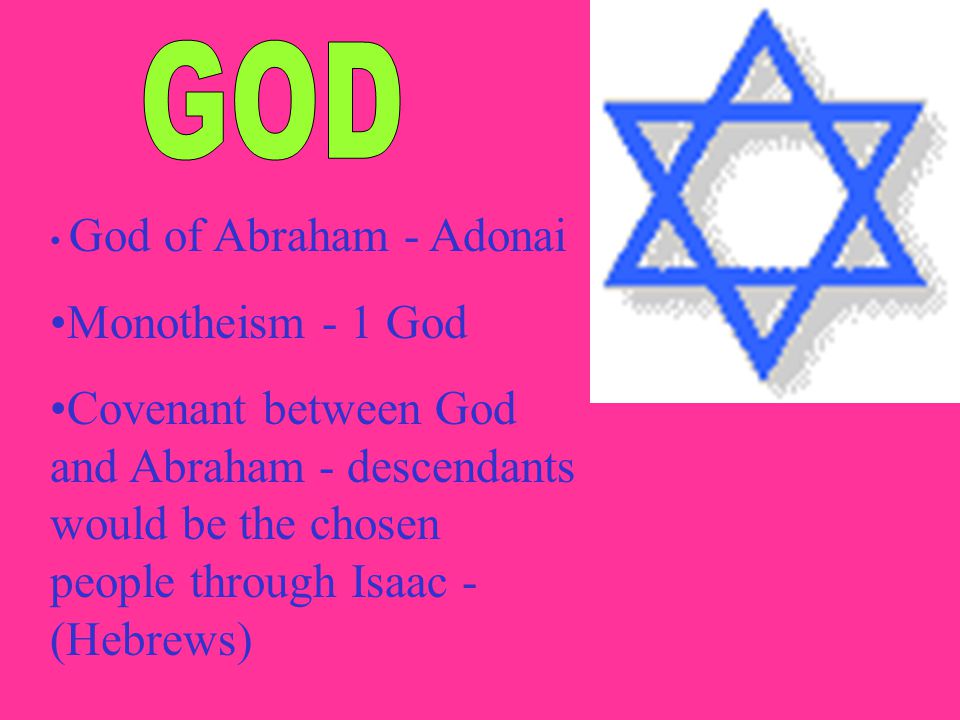 GOD

• God of Abraham - Adonai

•Monotheism - 1 God

•Covenant between God and Abraham - descendants would be the chosen people through Isaac - (Hebrews)